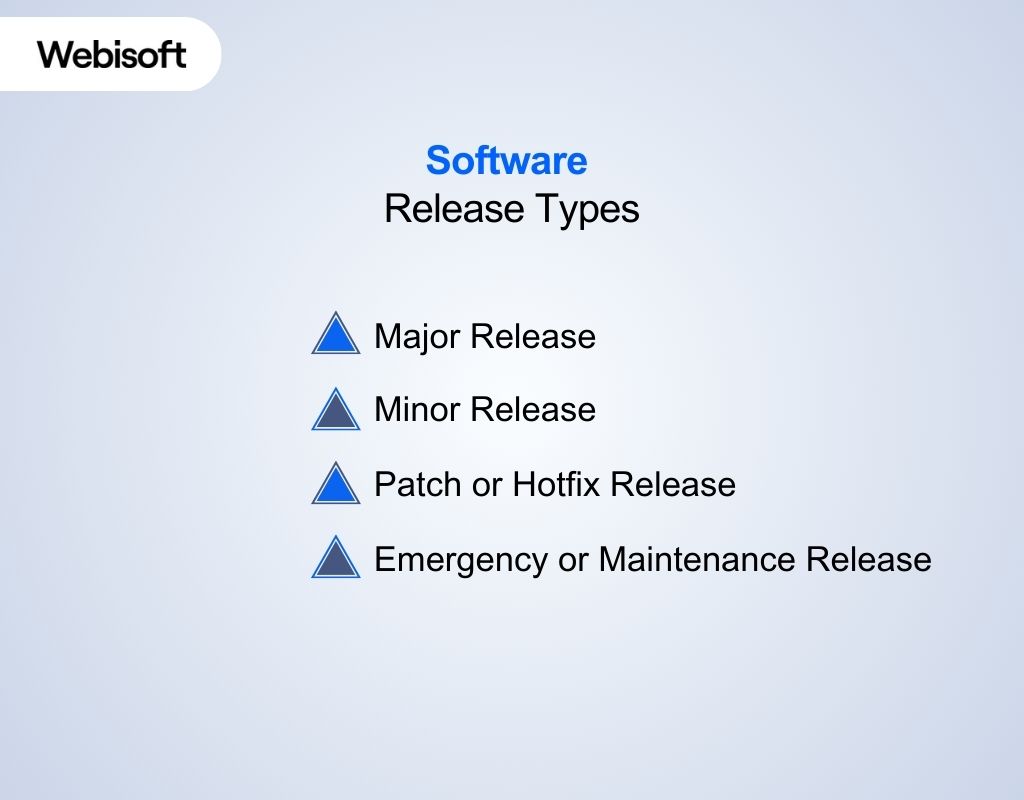 Webisoft

Software
Release Types

Major Release

Minor Release

Patch or Hotfix Release

Emergency or Maintenance Release